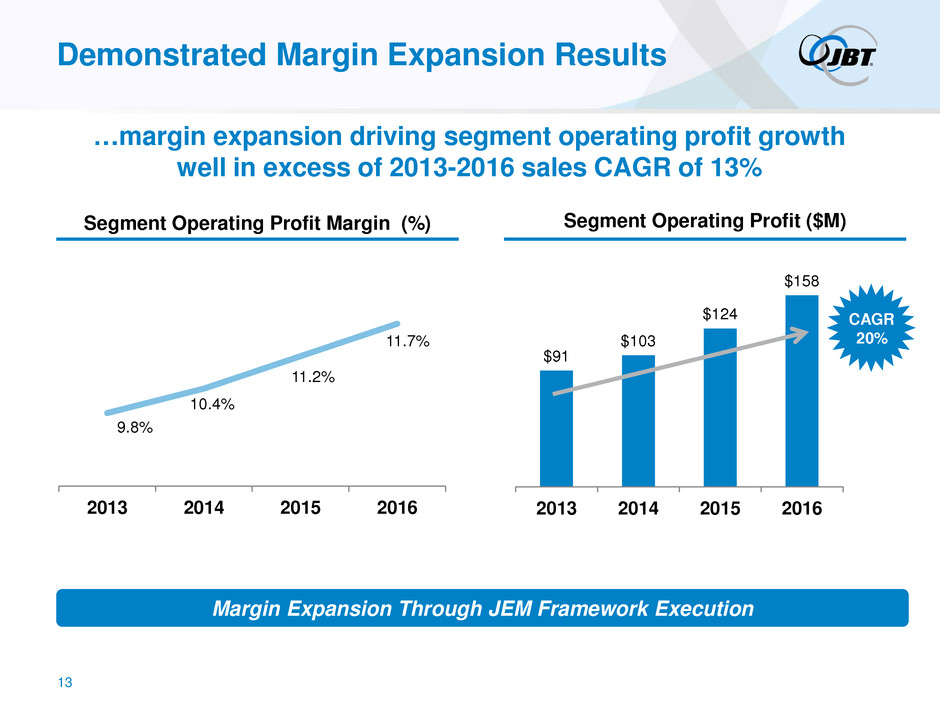 Demonstrated Margin Expansion Results

JBT

…margin expansion driving segment operating profit growth well in excess of 2013-2016 sales CAGR of 13%

Segment Operating Profit Margin (%)

9.8%
10.4%
11.2%
11.7%

2013 2014 2015 2016

Segment Operating Profit ($M)

$91
$103
$124
$158

CAGR 20%

2013 2014 2015 2016

Margin Expansion Through JEM Framework Execution

13